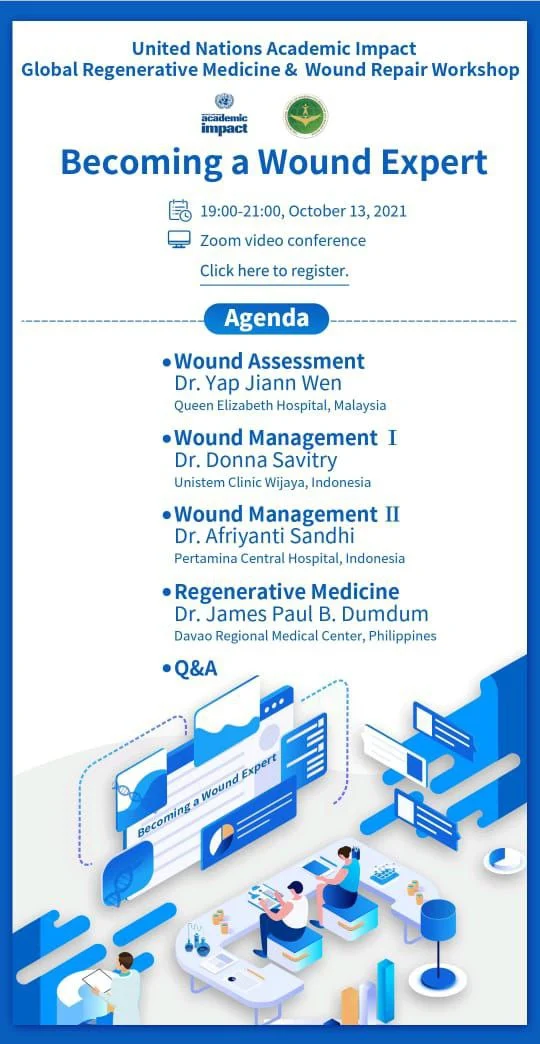 United Nations Academic Impact
Global Regenerative Medicine & Wound Repair Workshop

academic impact

Becoming a Wound Expert

19:00-21:00, October 13, 2021

Zoom video conference

Click here to register.

Agenda

• Wound Assessment
Dr. Yap Jiann Wen
Queen Elizabeth Hospital, Malaysia

• Wound Management Ⅰ
Dr. Donna Savitry
Unistem Clinic Wijaya, Indonesia

• Wound Management Ⅱ
Dr. Afriyanti Sandhi
Pertamina Central Hospital, Indonesia

• Regenerative Medicine
Dr. James Paul B. Dumdum
Davao Regional Medical Center, Philippines

• Q&A

Becoming a Wound Expert